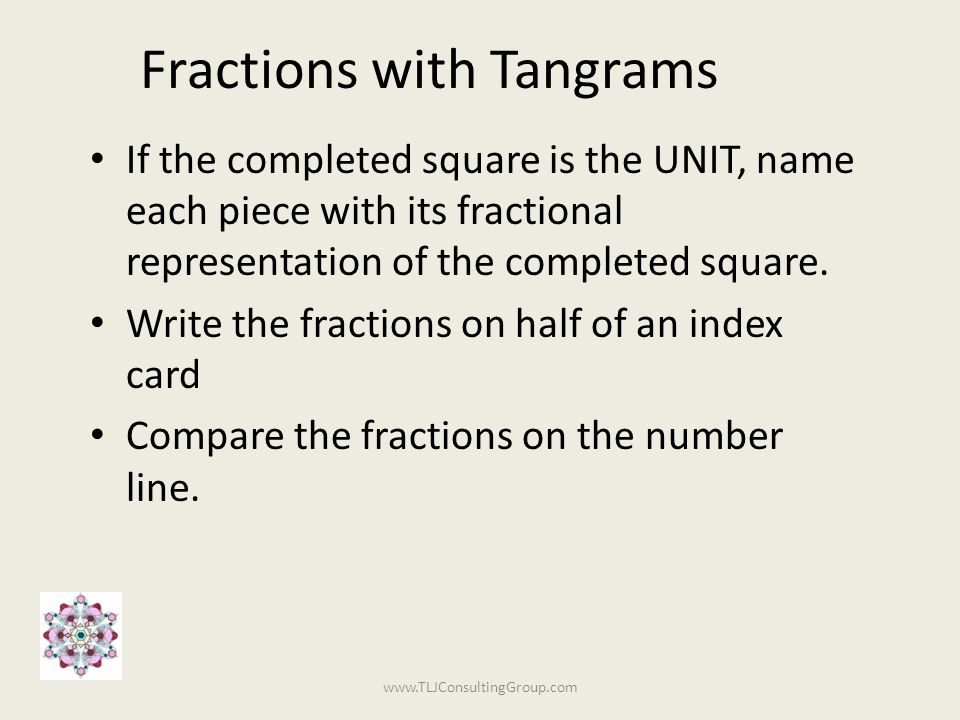 Fractions with Tangrams

• If the completed square is the UNIT, name each piece with its fractional representation of the completed square.

• Write the fractions on half of an index card

• Compare the fractions on the number line.

www.TLJConsultingGroup.com